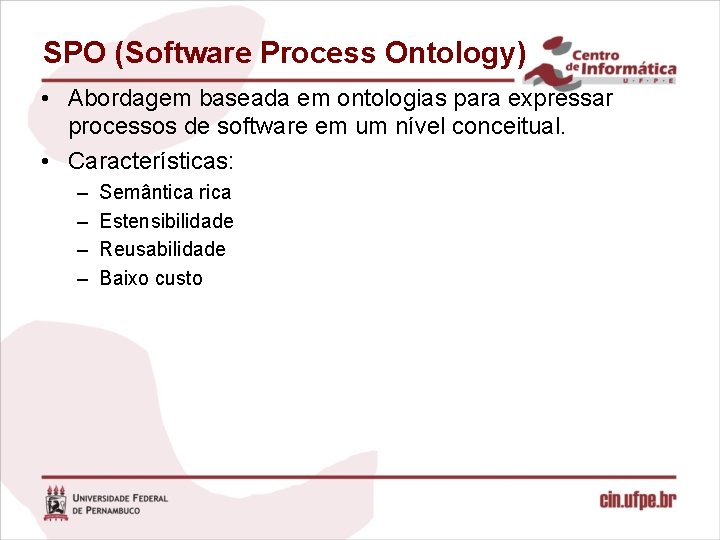 SPO (Software Process Ontology)

Centro de Informática U · F · P · E

• Abordagem baseada em ontologias para expressar processos de software em um nível conceitual.

• Características:
– Semântica rica
– Estensibilidade
– Reusabilidade
– Baixo custo

UNIVERSIDADE FEDERAL DE PERNAMBUCO

cin.ufpe.br